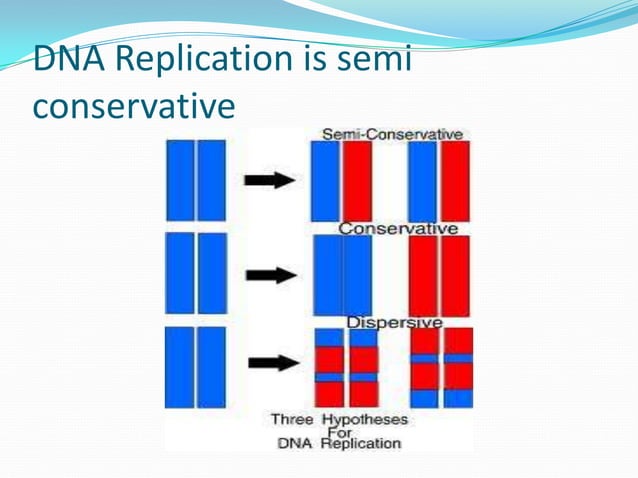 DNA Replication is semi conservative

Semi-Conservative

Conservative

Dispersive

Three Hypotheses For DNA Replication